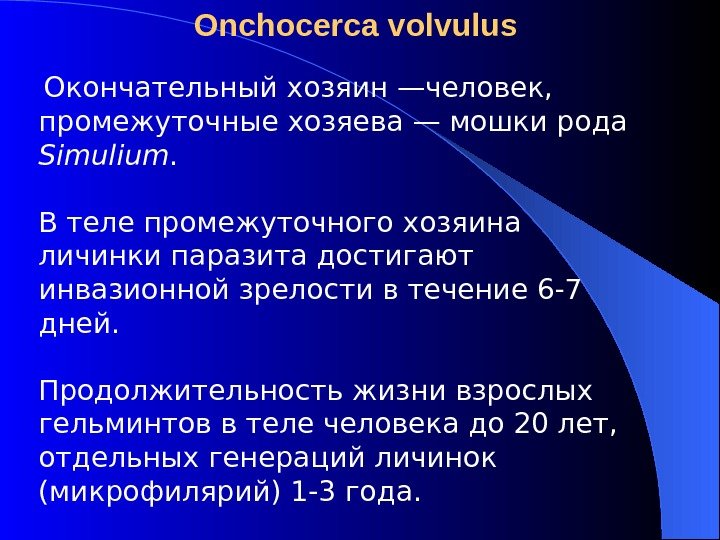 Onchocerca volvulus

Окончательный хозяин —человек, промежуточные хозяева — мошки рода Simulium.

В теле промежуточного хозяина личинки паразита достигают инвазионной зрелости в течение 6-7 дней.

Продолжительность жизни взрослых гельминтов в теле человека до 20 лет, отдельных генераций личинок (микрофилярий) 1-3 года.